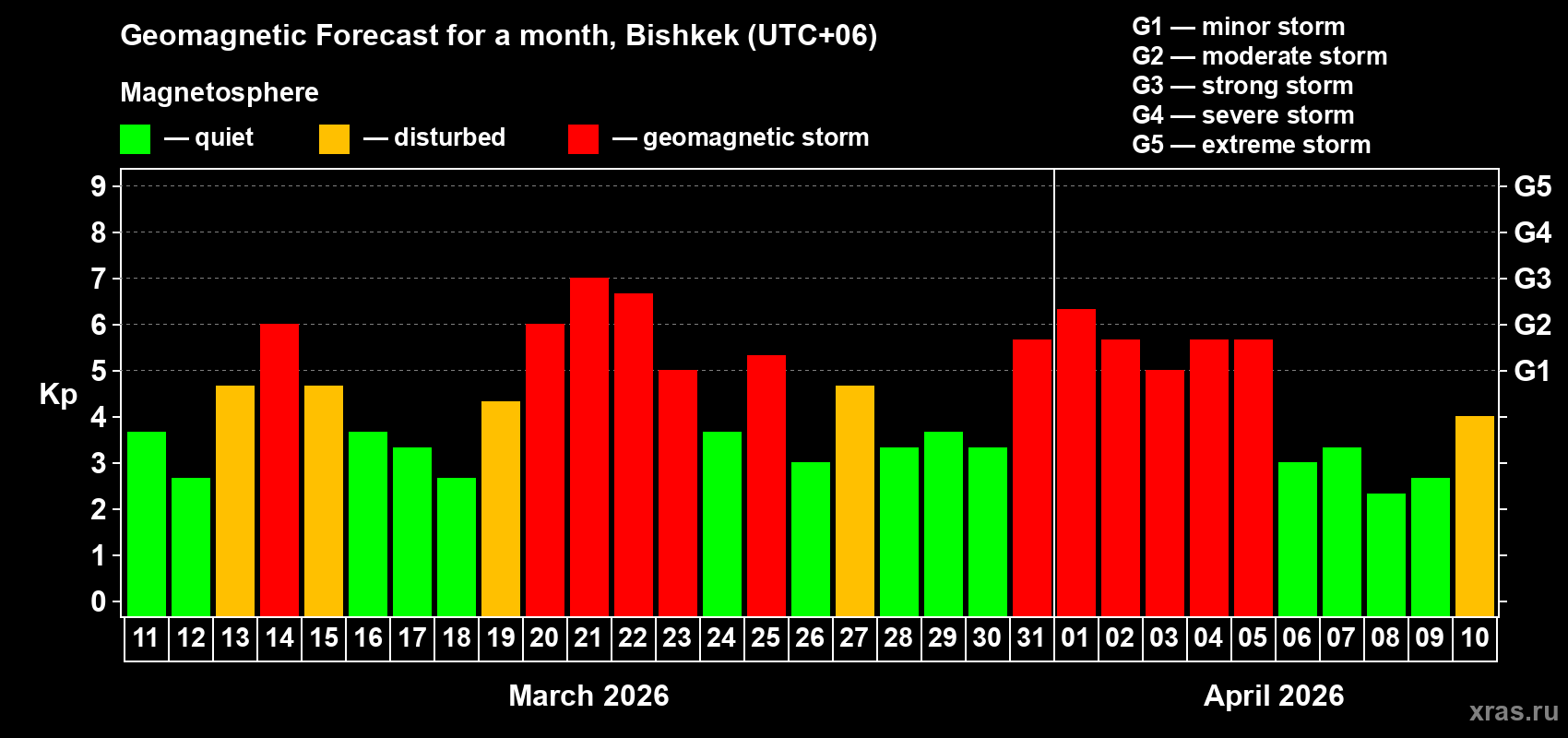 Geomagnetic Forecast for a month, Bishkek (UTC+06)

Magnetosphere

— quiet — disturbed — geomagnetic storm

G1 — minor storm
G2 — moderate storm
G3 — strong storm
G4 — severe storm
G5 — extreme storm

Kp

9 8 7 6 5 4 3 2 1 0

G5 G4 G3 G2 G1

11 12 13 14 15 16 17 18 19 20 21 22 23 24 25 26 27 28 29 30 31 01 02 03 04 05 06 07 08 09 10

March 2026

April 2026

xras.ru